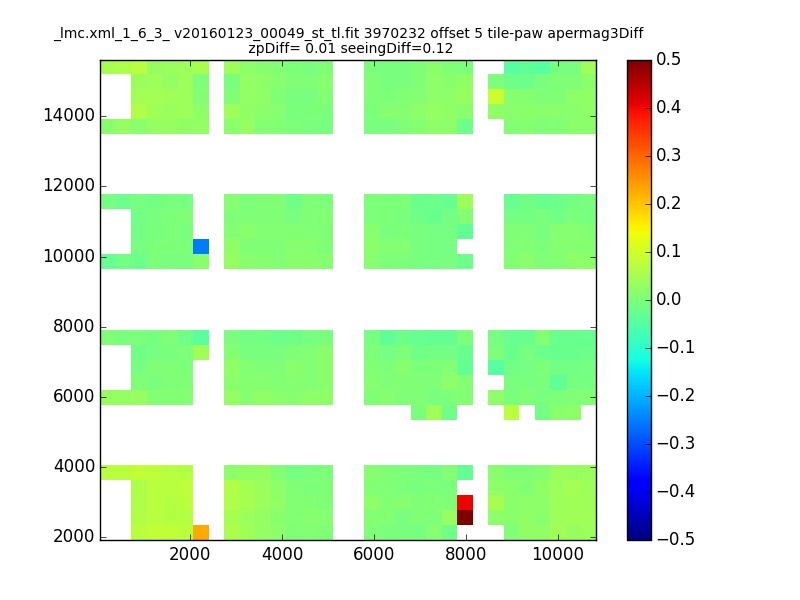 _lmc.xml_1_6_3_ v20160123_00049_st_tl.fit 3970232 offset 5 tile-paw apermag3Diff
zpDiff= 0.01 seeingDiff=0.12

14000
12000
10000
8000
6000
4000
2000

2000 4000 6000 8000 10000

0.5
0.4
0.3
0.2
0.1
0.0
−0.1
−0.2
−0.3
−0.4
−0.5